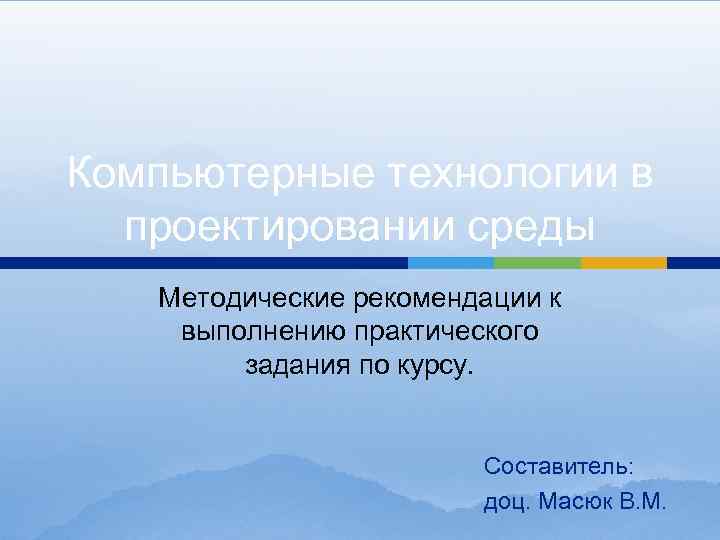 Компьютерные технологии в проектировании среды

Методические рекомендации к выполнению практического задания по курсу.

Составитель:
доц. Масюк В.М.